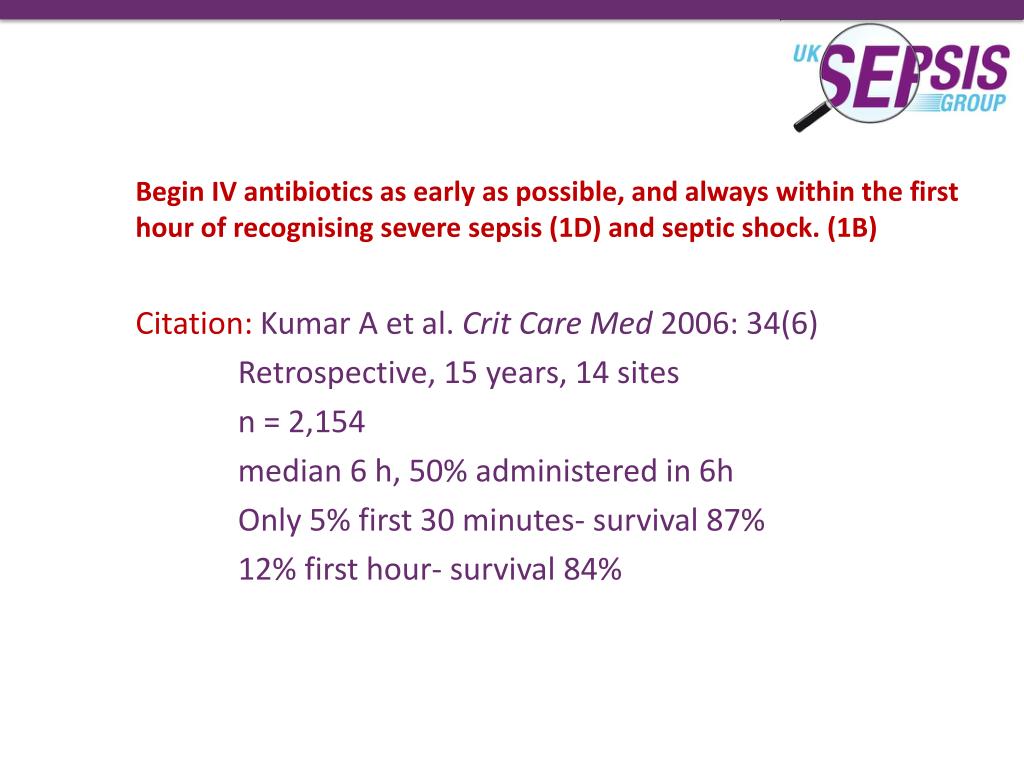 UK SEPSIS GROUP

Begin IV antibiotics as early as possible, and always within the first hour of recognising severe sepsis (1D) and septic shock. (1B)

Citation: Kumar A et al. Crit Care Med 2006: 34(6)

Retrospective, 15 years, 14 sites

n = 2,154

median 6 h, 50% administered in 6h

Only 5% first 30 minutes- survival 87%

12% first hour- survival 84%